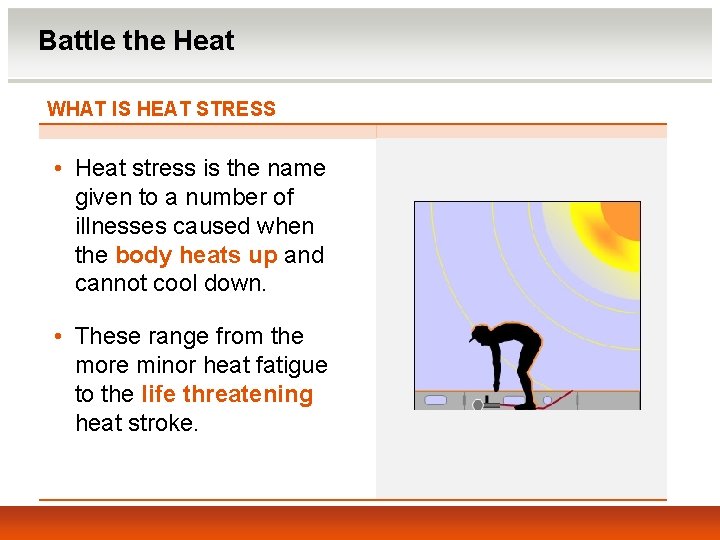 Battle the Heat

WHAT IS HEAT STRESS

• Heat stress is the name given to a number of illnesses caused when the body heats up and cannot cool down.

• These range from the more minor heat fatigue to the life threatening heat stroke.